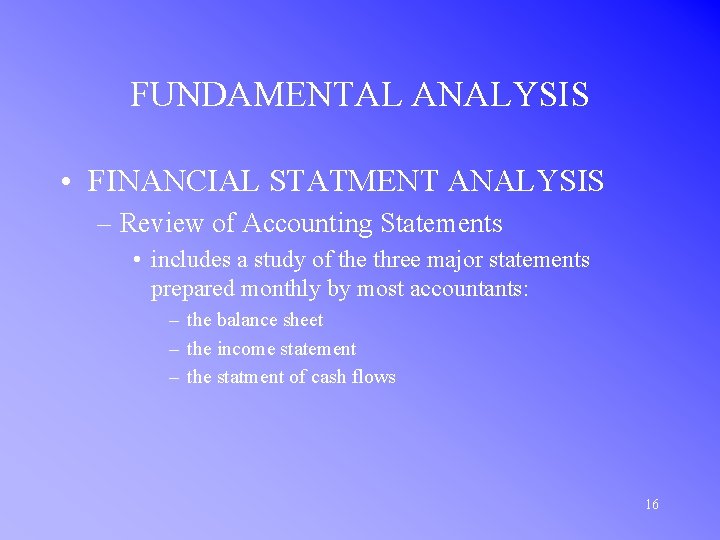 FUNDAMENTAL ANALYSIS

• FINANCIAL STATMENT ANALYSIS
– Review of Accounting Statements
• includes a study of the three major statements prepared monthly by most accountants:
– the balance sheet
– the income statement
– the statment of cash flows

16